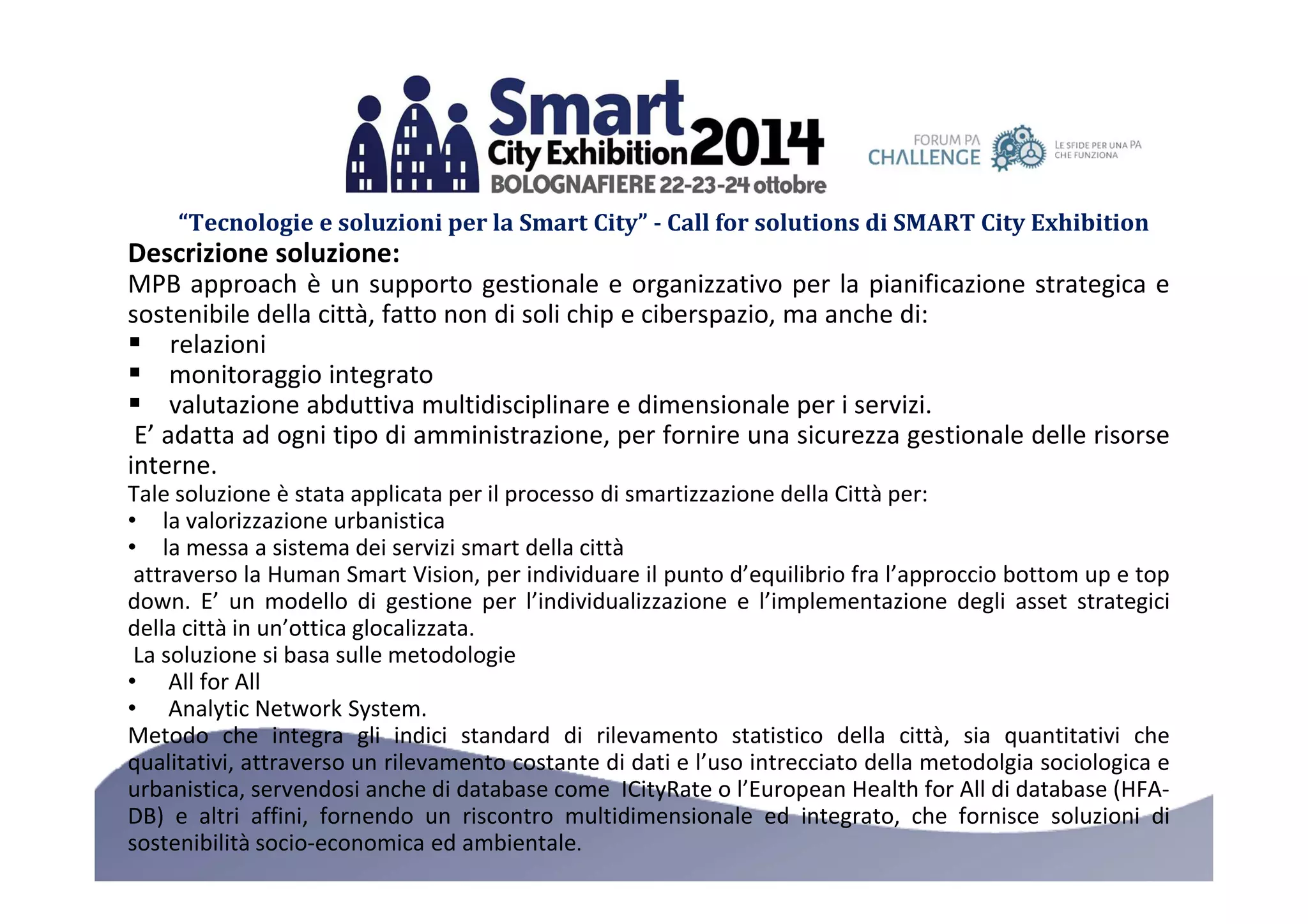 Smart City Exhibition 2014
BOLOGNAFIERE 22-23-24 ottobre

FORUM PA CHALLENGE
LE SFIDE PER UNA PA CHE FUNZIONA

"Tecnologie e soluzioni per la Smart City" - Call for solutions di SMART City Exhibition

Descrizione soluzione:

MPB approach è un supporto gestionale e organizzativo per la pianificazione strategica e sostenibile della città, fatto non di soli chip e ciberspazio, ma anche di:

▪ relazioni
▪ monitoraggio integrato
▪ valutazione abduttiva multidisciplinare e dimensionale per i servizi.

E' adatta ad ogni tipo di amministrazione, per fornire una sicurezza gestionale delle risorse interne.

Tale soluzione è stata applicata per il processo di smartizzazione della Città per:
• la valorizzazione urbanistica
• la messa a sistema dei servizi smart della città

attraverso la Human Smart Vision, per individuare il punto d'equilibrio fra l'approccio bottom up e top down. E' un modello di gestione per l'individualizzazione e l'implementazione degli asset strategici della città in un'ottica glocalizzata.

La soluzione si basa sulle metodologie
• All for All
• Analytic Network System.

Metodo che integra gli indici standard di rilevamento statistico della città, sia quantitativi che qualitativi, attraverso un rilevamento costante di dati e l'uso intrecciato della metodolgia sociologica e urbanistica, servendosi anche di database come ICityRate o l'European Health for All di database (HFA-DB) e altri affini, fornendo un riscontro multidimensionale ed integrato, che fornisce soluzioni di sostenibilità socio-economica ed ambientale.